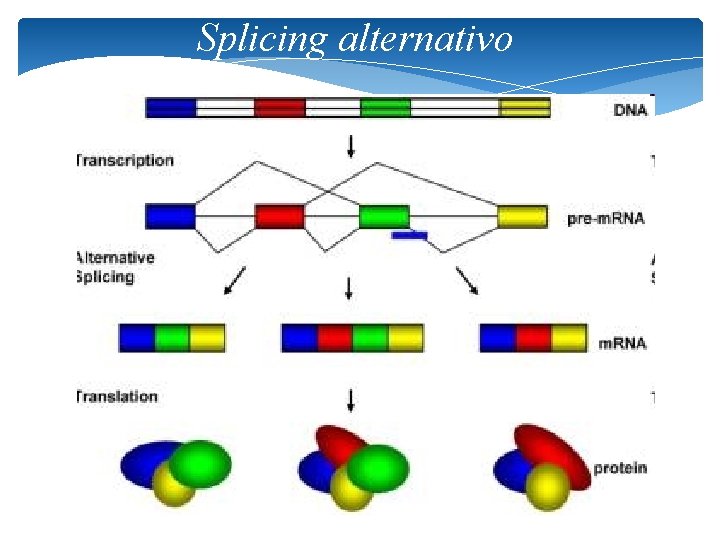 Splicing alternativo

DNA

Transcription

pre-mRNA

Alternative Splicing

mRNA

Translation

protein